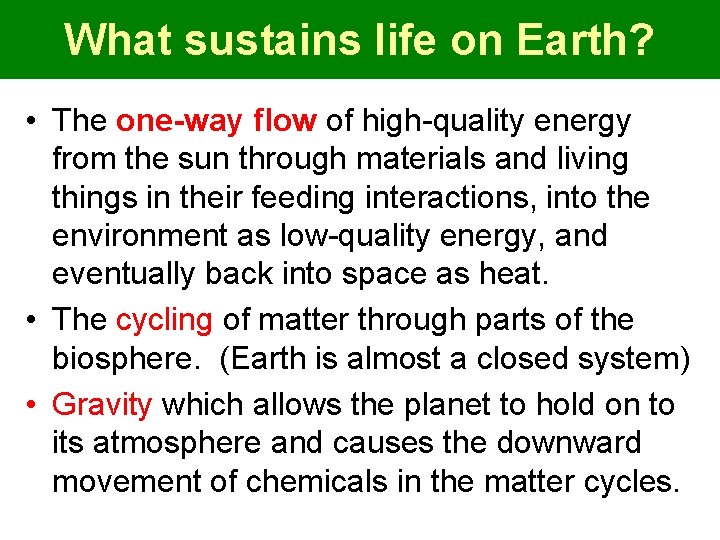 What sustains life on Earth?

• The one-way flow of high-quality energy from the sun through materials and living things in their feeding interactions, into the environment as low-quality energy, and eventually back into space as heat.

• The cycling of matter through parts of the biosphere. (Earth is almost a closed system)

• Gravity which allows the planet to hold on to its atmosphere and causes the downward movement of chemicals in the matter cycles.